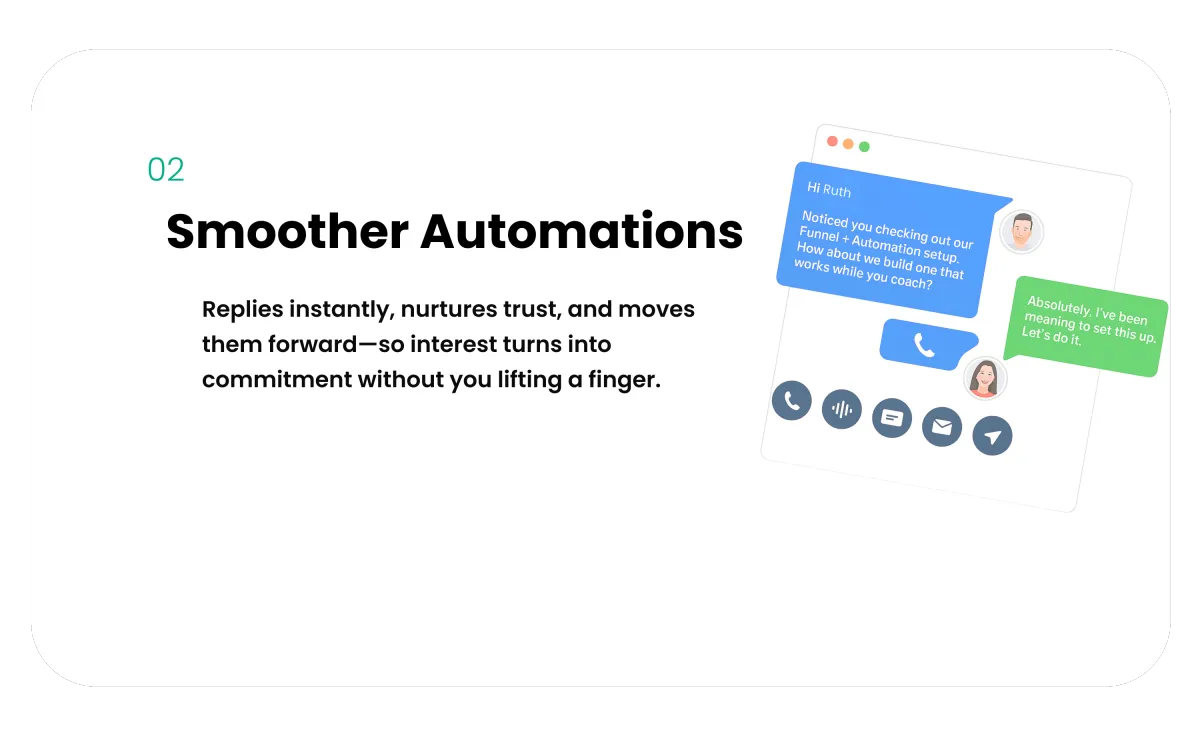 02

Smoother Automations

Replies instantly, nurtures trust, and moves them forward—so interest turns into commitment without you lifting a finger.

Hi Ruth

Noticed you checking out our Funnel + Automation setup. How about we build one that works while you coach?

Absolutely, I've been meaning to set this up. Let's do it.